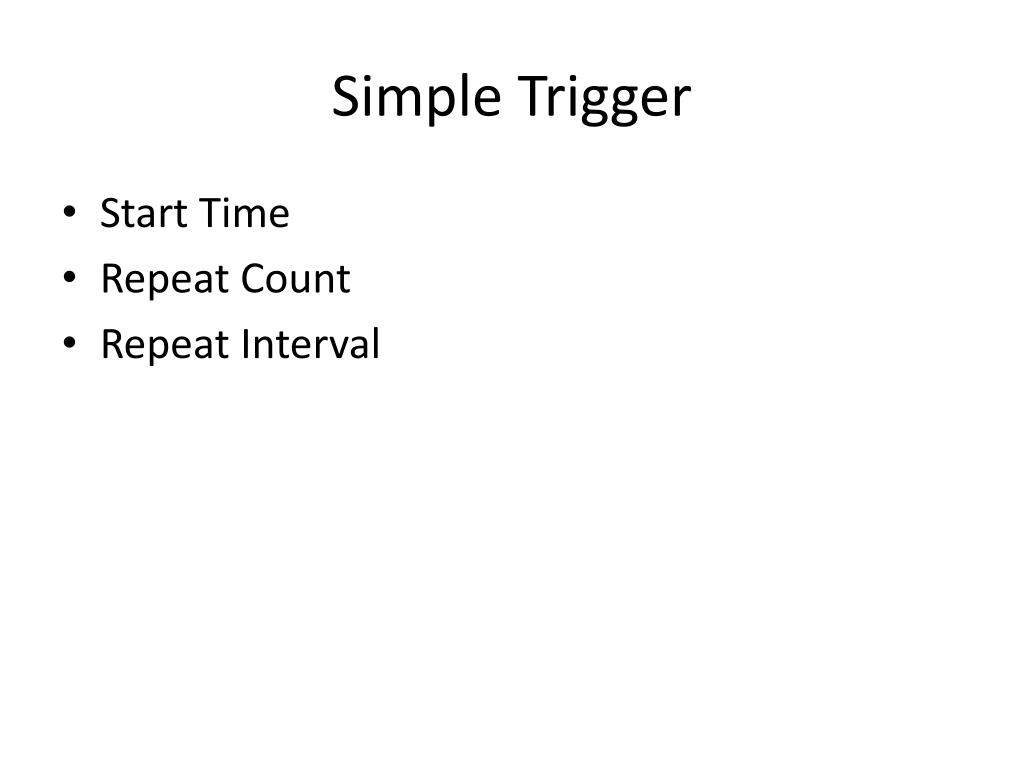 Simple Trigger

• Start Time
• Repeat Count
• Repeat Interval